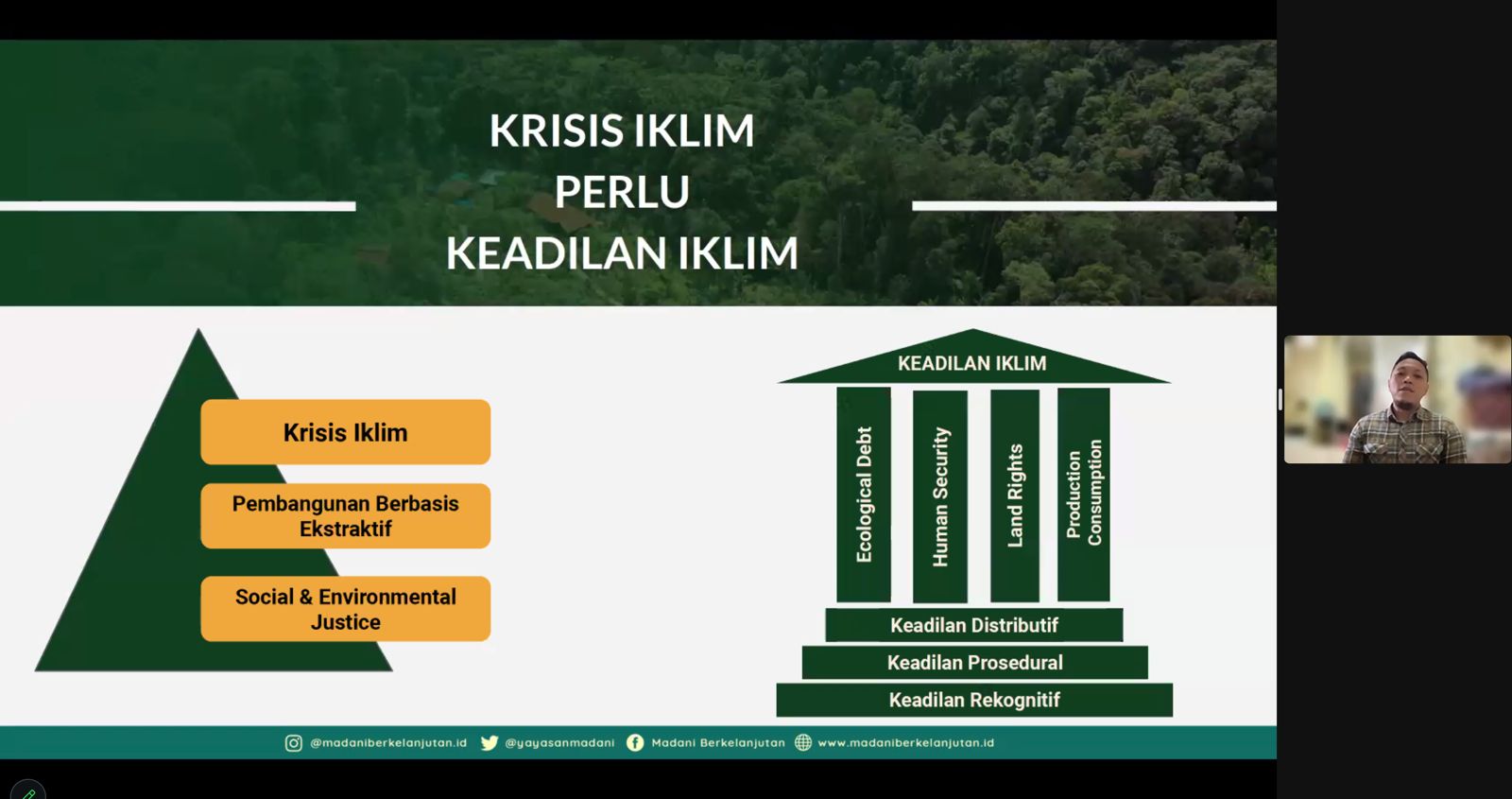 KRISIS IKLIM
PERLU
KEADILAN IKLIM

Krisis Iklim

Pembangunan Berbasis Ekstraktif

Social & Environmental Justice

KEADILAN IKLIM

Ecological Debt

Human Security

Land Rights

Production Consumption

Keadilan Distributif

Keadilan Prosedural

Keadilan Rekognitif

@madaniberkelanjutan.id @yayasanmadani Madani Berkelanjutan www.madaniberkelanjutan.id